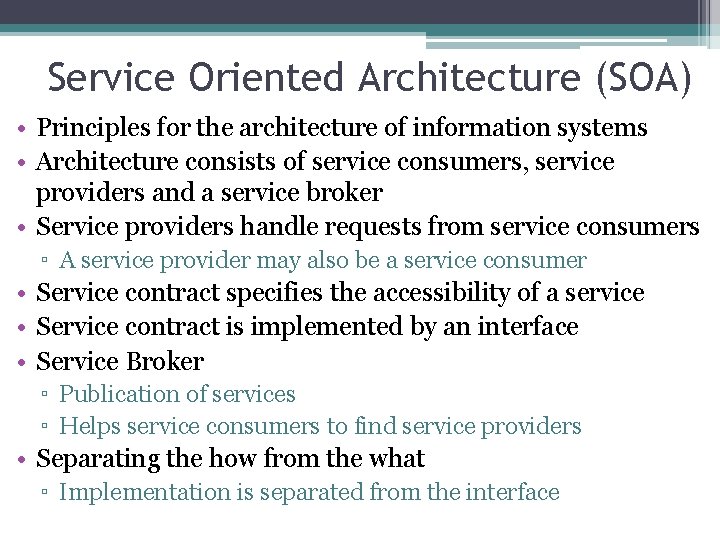 Service Oriented Architecture (SOA)

• Principles for the architecture of information systems
• Architecture consists of service consumers, service providers and a service broker
• Service providers handle requests from service consumers
▫ A service provider may also be a service consumer
• Service contract specifies the accessibility of a service
• Service contract is implemented by an interface
• Service Broker
▫ Publication of services
▫ Helps service consumers to find service providers
• Separating the how from the what
▫ Implementation is separated from the interface